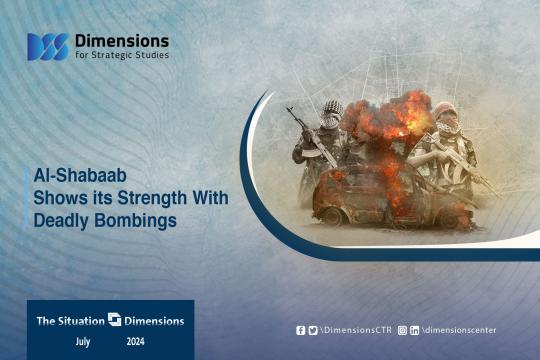 Dimensions
for Strategic Studies

Al-Shabaab Shows its Strength With Deadly Bombings

The Situation Dimensions
July 2024

\DimensionsCTR \dimensionscenter